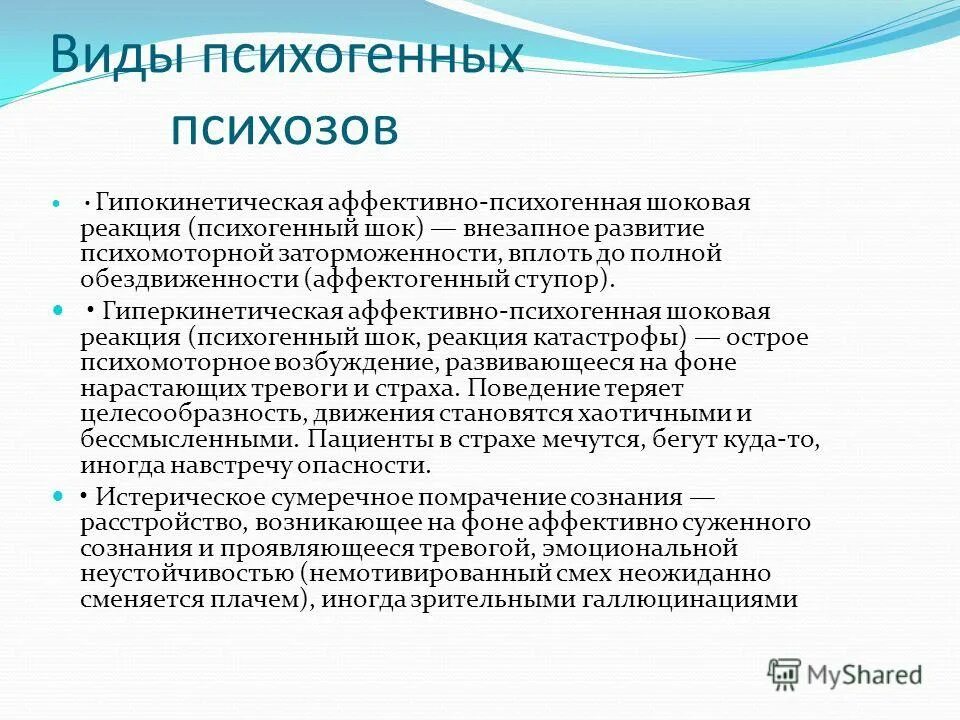 Виды психогенных психозов

• Гипокинетическая аффективно-психогенная шоковая реакция (психогенный шок) — внезапное развитие психомоторной заторможенности, вплоть до полной обездвиженности (аффектогенный ступор).

• Гиперкинетическая аффективно-психогенная шоковая реакция (психогенный шок, реакция катастрофы) — острое психомоторное возбуждение, развивающееся на фоне нарастающих тревоги и страха. Поведение теряет целесообразность, движения становятся хаотичными и бессмысленными. Пациенты в страхе мечутся, бегут куда-то, иногда навстречу опасности.

• Истерическое сумеречное помрачение сознания — расстройство, возникающее на фоне аффективно суженного сознания и проявляющееся тревогой, эмоциональной неустойчивостью (немотивированный смех неожиданно сменяется плачем), иногда зрительными галлюцинациями

MyShared